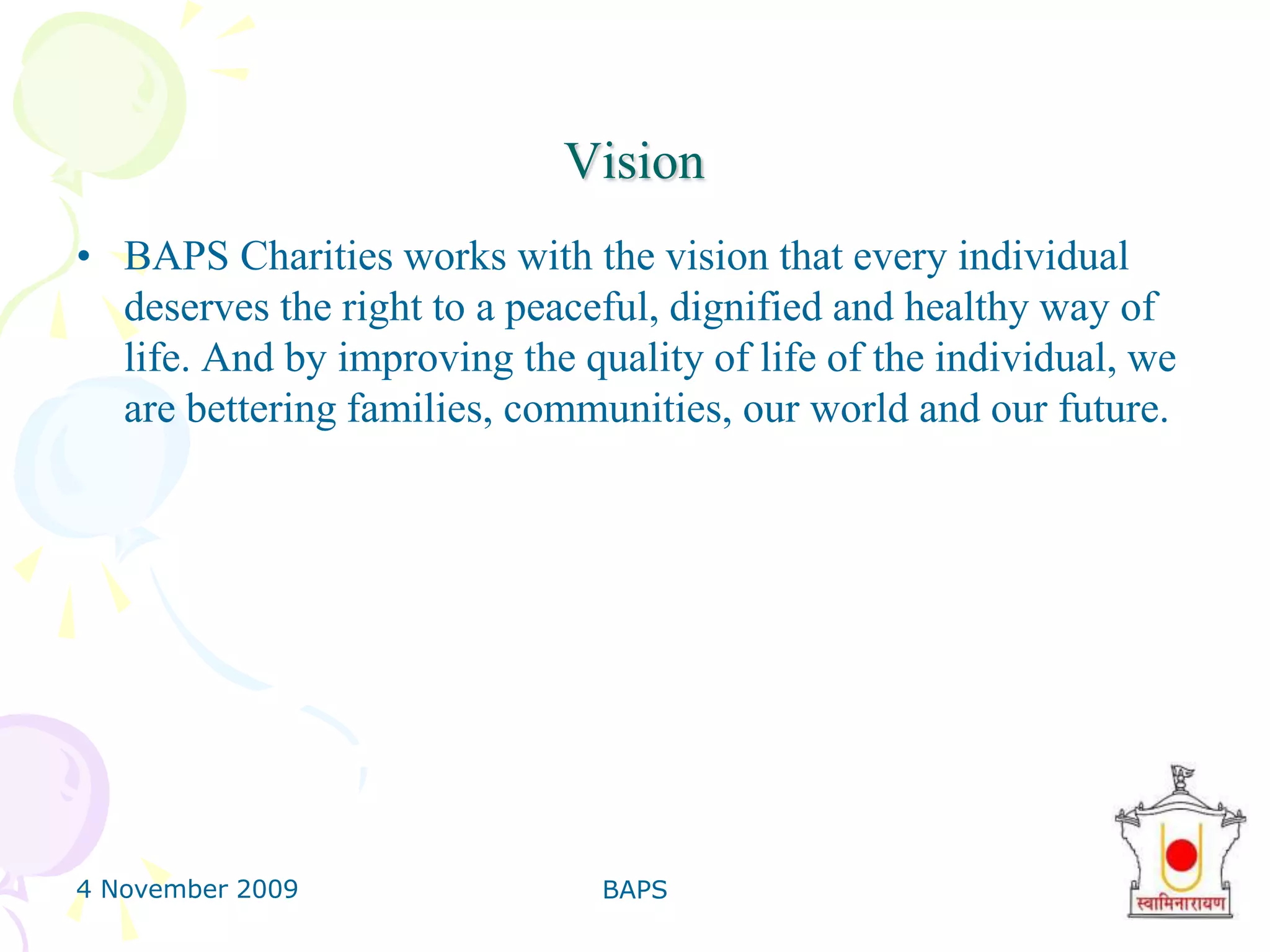 Vision

• BAPS Charities works with the vision that every individual deserves the right to a peaceful, dignified and healthy way of life. And by improving the quality of life of the individual, we are bettering families, communities, our world and our future.

4 November 2009

BAPS

स्वामिनारायण